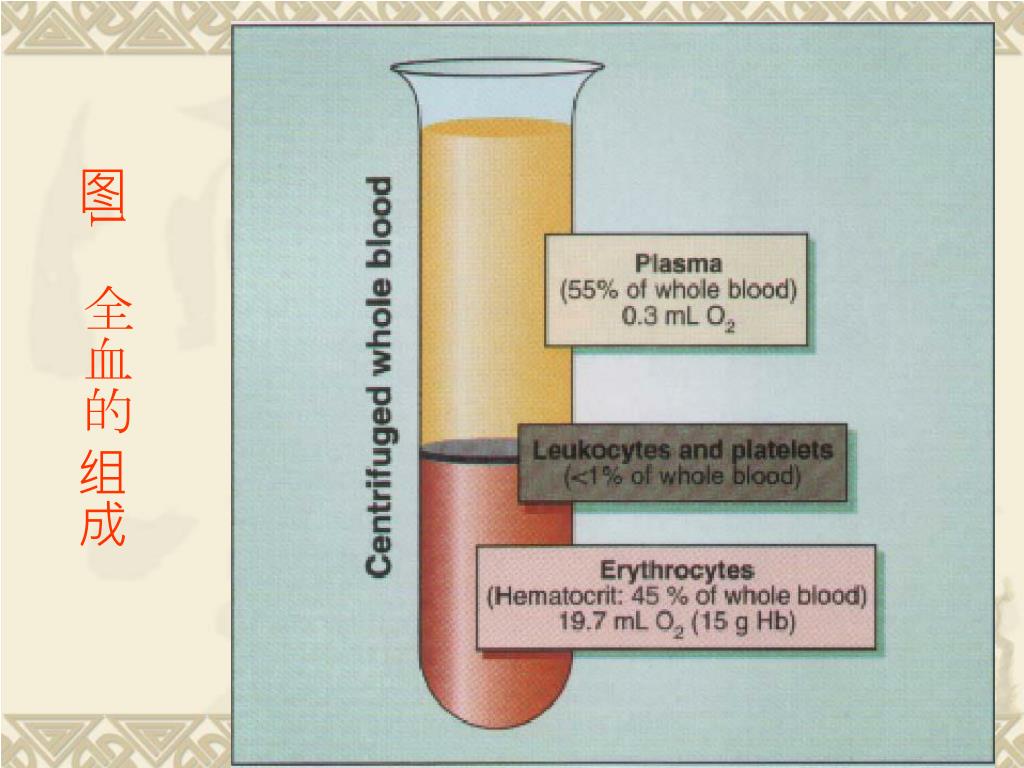 图

全血的组成

Centrifuged whole blood

Plasma
(55% of whole blood)
0.3 mL $O_2$

Leukocytes and platelets
(<1% of whole blood)

Erythrocytes
(Hematocrit: 45 % of whole blood)
19.7 mL $O_2$ (15 g Hb)